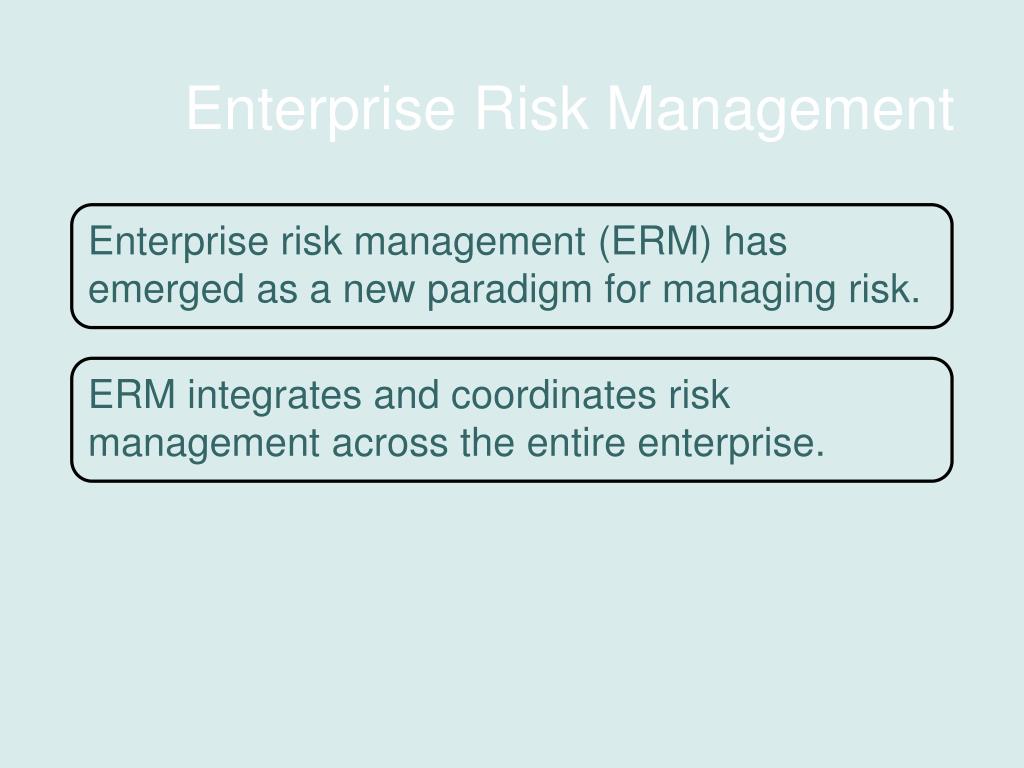 Enterprise Risk Management

Enterprise risk management (ERM) has emerged as a new paradigm for managing risk.

ERM integrates and coordinates risk management across the entire enterprise.